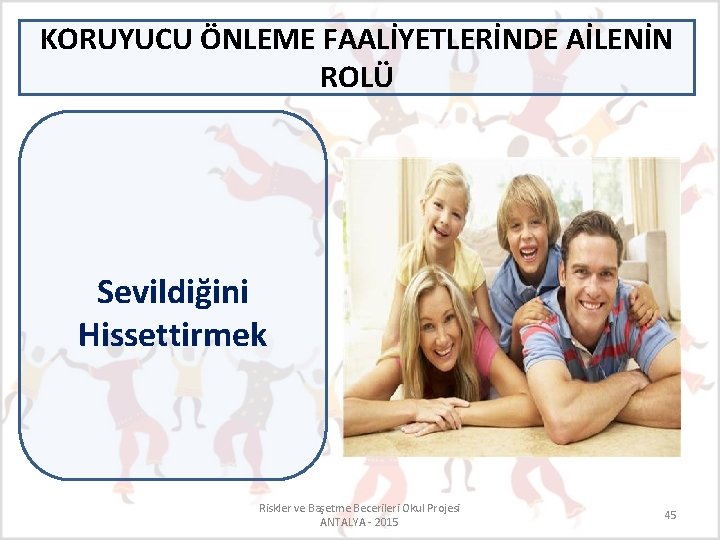 KORUYUCU ÖNLEME FAALİYETLERİNDE AİLENİN ROLÜ

Sevildiğini Hissettirmek

Riskler ve Başetme Becerileri Okul Projesi
ANTALYA - 2015

45